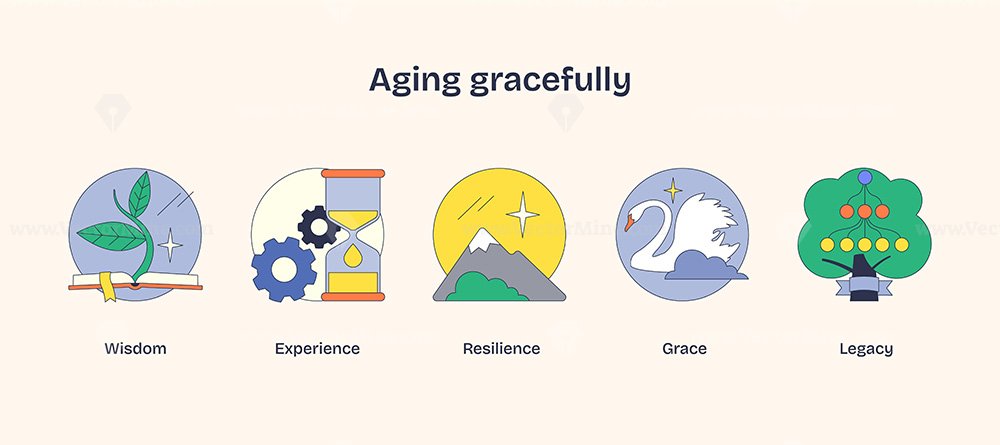 Aging gracefully

Wisdom

Experience

Resilience

Grace

Legacy